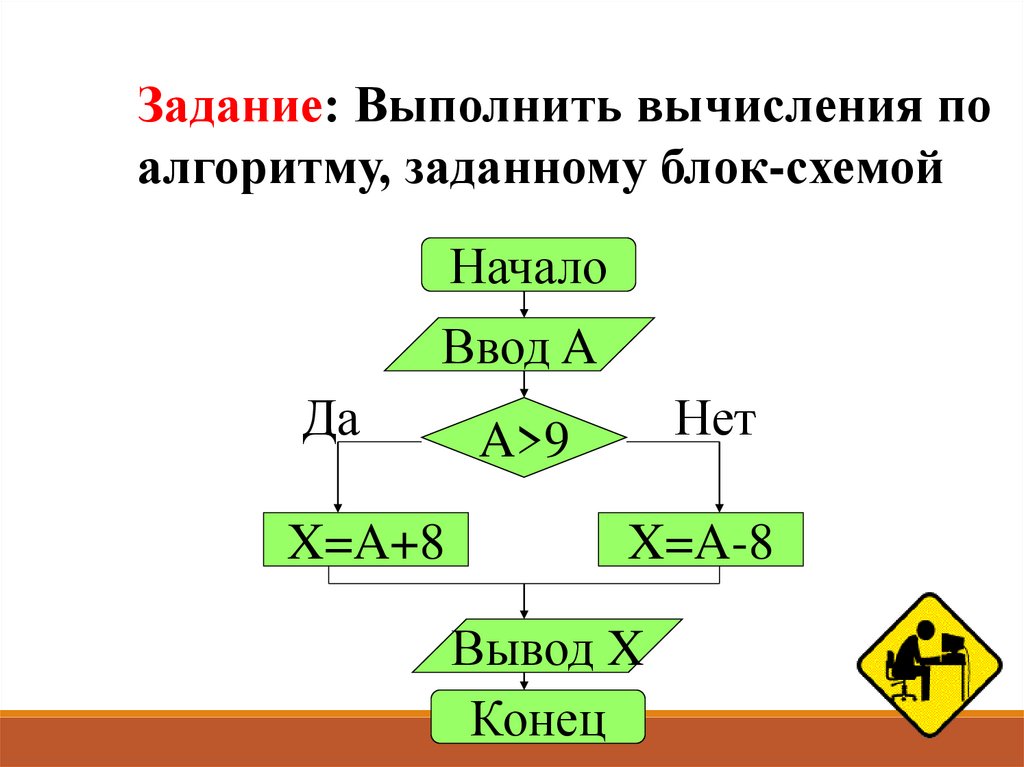 Задание: Выполнить вычисления по алгоритму, заданному блок-схемой

Начало

Ввод А

Да

А>9

Нет

Х=А+8

Х=А-8

Вывод Х

Конец